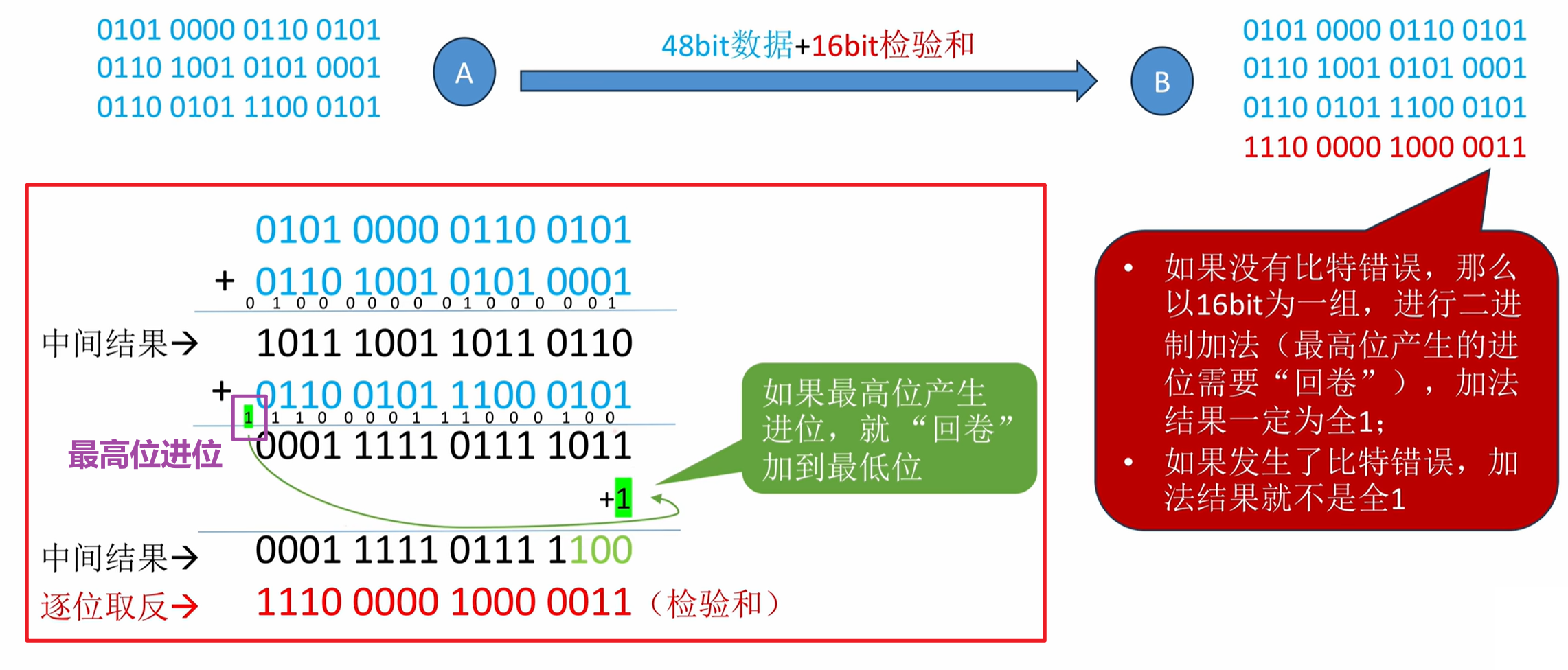 0101 0000 0110 0101
0110 1001 0101 0001
0110 0101 1100 0101

A

48bit数据+16bit检验和

B

0101 0000 0110 0101
0110 1001 0101 0001
0110 0101 1100 0101
1110 0000 1000 0011

0101 0000 0110 0101
+ 0110 1001 0101 0001
0 1 0 0 0 0 0 0 0 1 0 0 0 0 0 1
中间结果→ 1011 1001 1011 0110
+ 0110 0101 1100 0101
1 1 1 0 0 0 0 1 1 1 0 0 0 1 0 0
最高位进位 0001 1111 0111 1011
+1
中间结果→ 0001 1111 0111 1100
逐位取反→ 1110 0000 1000 0011（检验和）

如果最高位产生进位，就“回卷”加到最低位

• 如果没有比特错误，那么以16bit为一组，进行二进制加法（最高位产生的进位需要“回卷”），加法结果一定为全1；
• 如果发生了比特错误，加法结果就不是全1